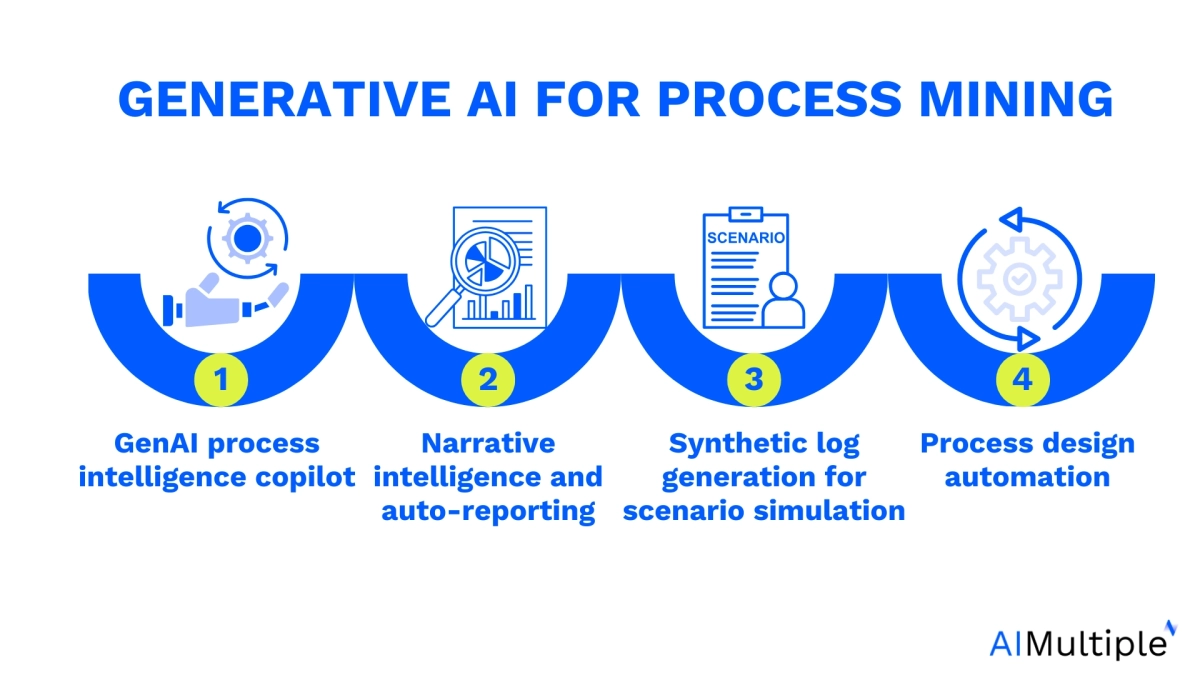 GENERATIVE AI FOR PROCESS MINING

SCENARIO

1
GenAI process intelligence copilot

2
Narrative intelligence and auto-reporting

3
Synthetic log generation for scenario simulation

4
Process design automation

AIMultiple